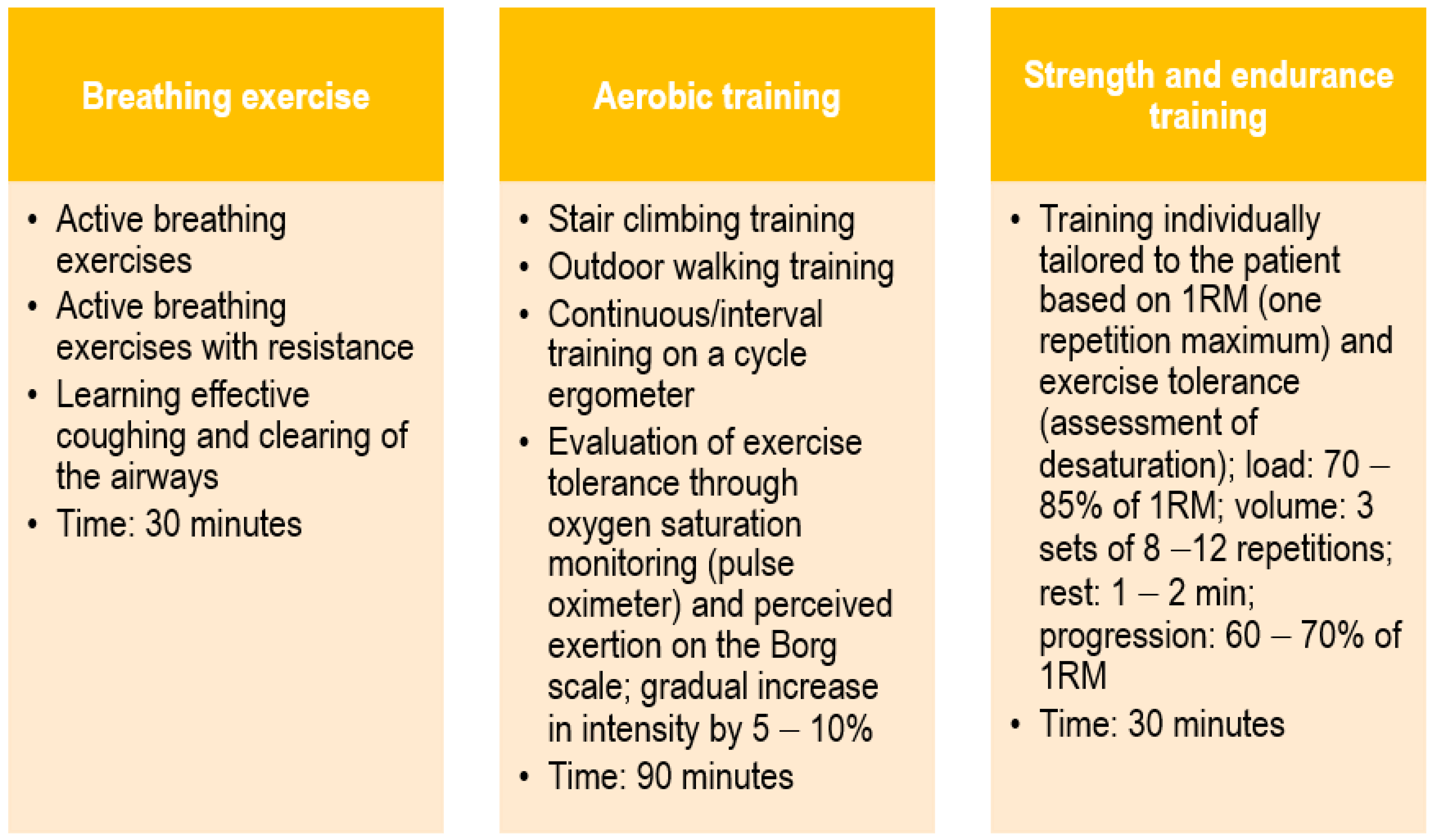 Breathing exercise

• Active breathing exercises
• Active breathing exercises with resistance
• Learning effective coughing and clearing of the airways
• Time: 30 minutes

Aerobic training

• Stair climbing training
• Outdoor walking training
• Continuous/interval training on a cycle ergometer
• Evaluation of exercise tolerance through oxygen saturation monitoring (pulse oximeter) and perceived exertion on the Borg scale; gradual increase in intensity by 5 – 10%
• Time: 90 minutes

Strength and endurance training

• Training individually tailored to the patient based on 1RM (one repetition maximum) and exercise tolerance (assessment of desaturation); load: 70 – 85% of 1RM; volume: 3 sets of 8 –12 repetitions; rest: 1 – 2 min; progression: 60 – 70% of 1RM
• Time: 30 minutes